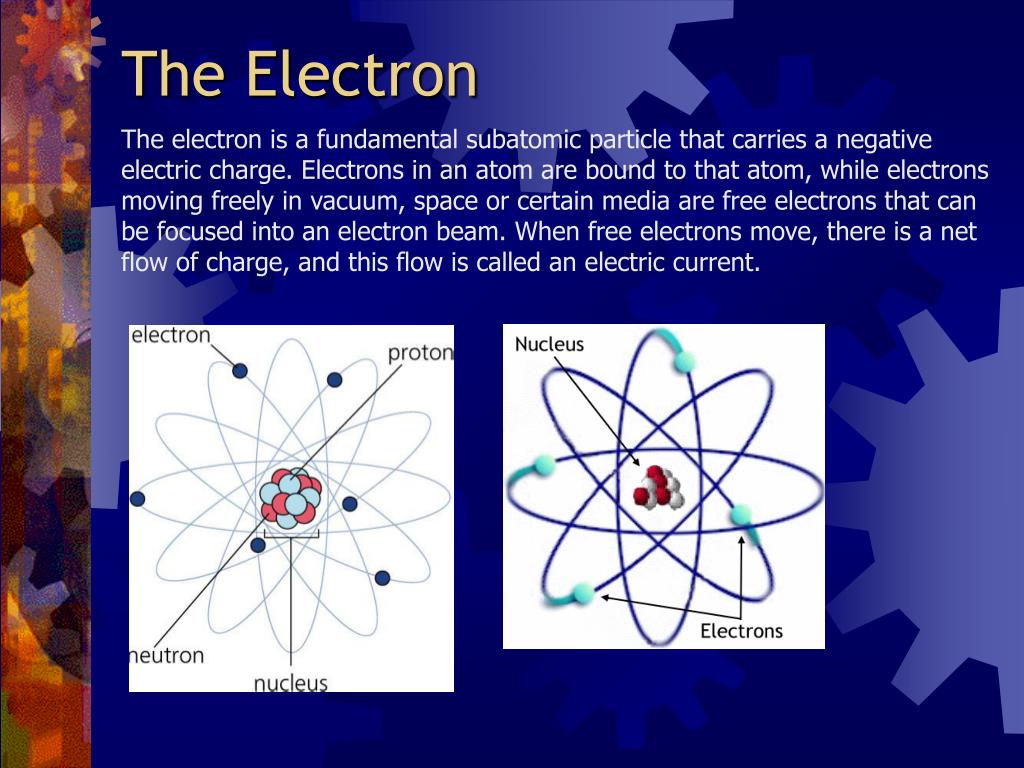 The Electron

The electron is a fundamental subatomic particle that carries a negative electric charge. Electrons in an atom are bound to that atom, while electrons moving freely in vacuum, space or certain media are free electrons that can be focused into an electron beam. When free electrons move, there is a net flow of charge, and this flow is called an electric current.

electron
proton
neutron
nucleus

Nucleus
Electrons